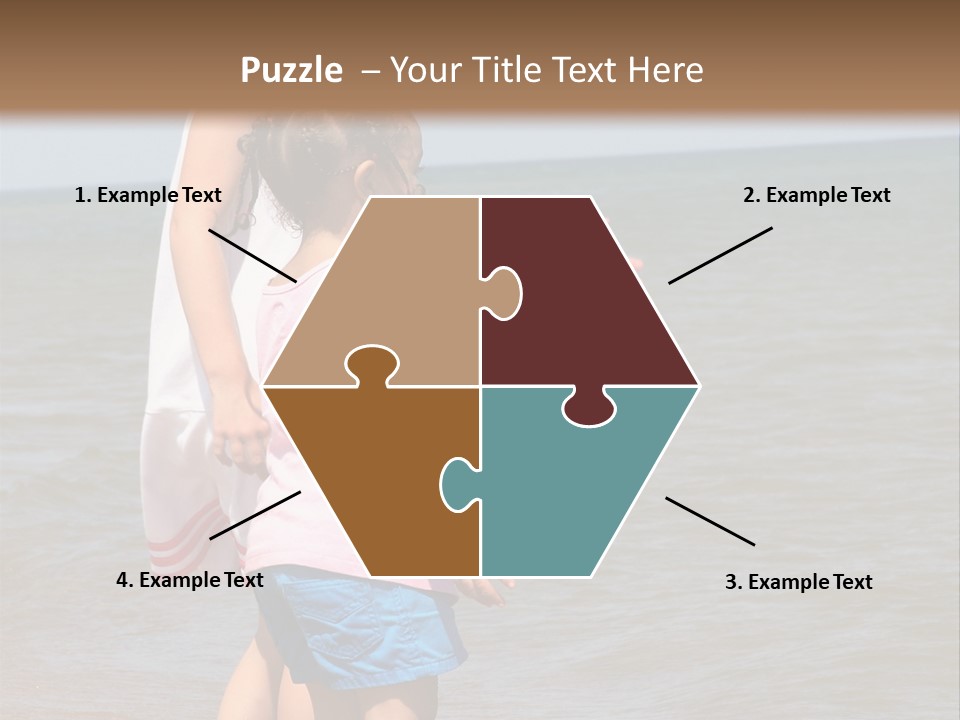 Puzzle – Your Title Text Here

1. Example Text

2. Example Text

4. Example Text

3. Example Text